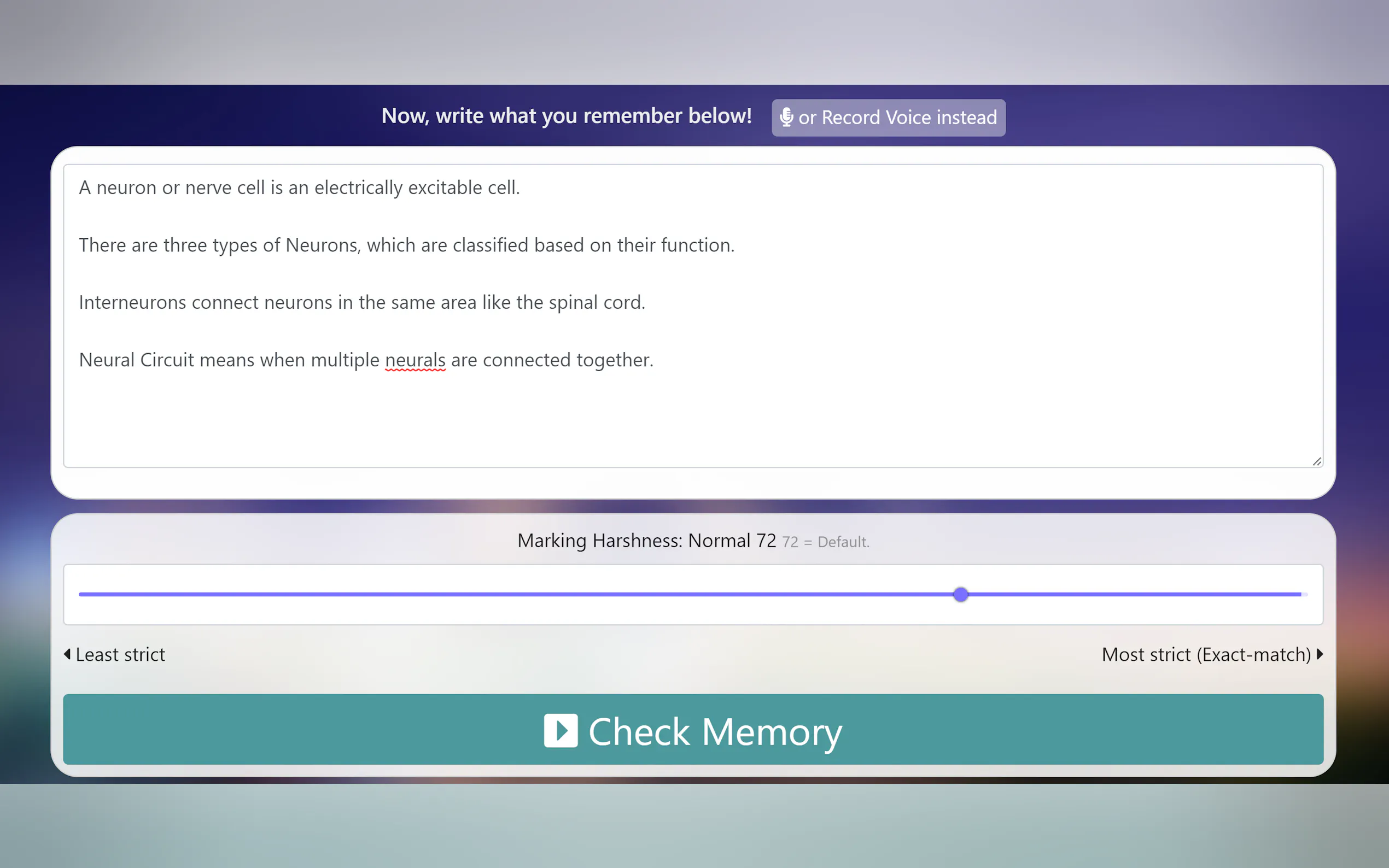 Now, write what you remember below! or Record Voice instead

A neuron or nerve cell is an electrically excitable cell.

There are three types of Neurons, which are classified based on their function.

Interneurons connect neurons in the same area like the spinal cord.

Neural Circuit means when multiple neurals are connected together.

Marking Harshness: Normal 72 72 = Default.

Least strict

Most strict (Exact-match)

Check Memory